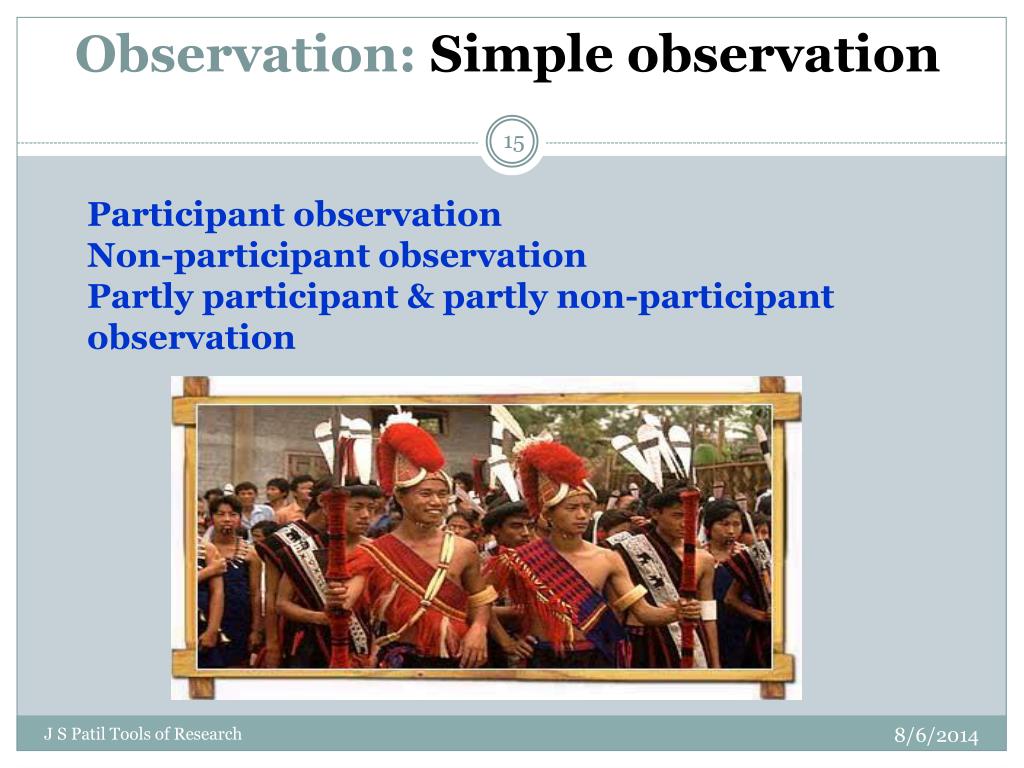 Observation: Simple observation

15

Participant observation
Non-participant observation
Partly participant & partly non-participant observation

J S Patil Tools of Research

8/6/2014